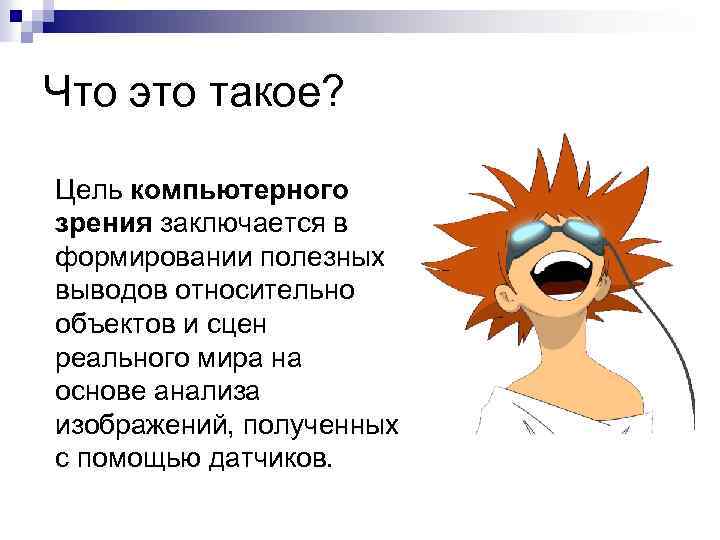 Что это такое?

Цель компьютерного зрения заключается в формировании полезных выводов относительно объектов и сцен реального мира на основе анализа изображений, полученных с помощью датчиков.